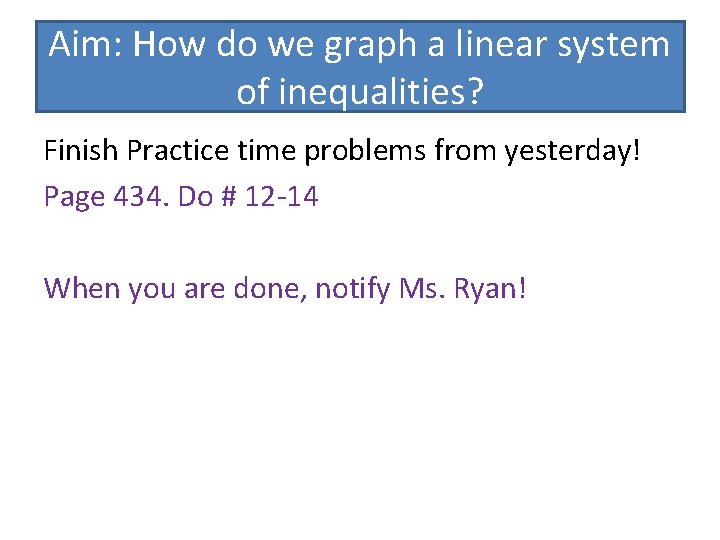 Aim: How do we graph a linear system of inequalities?

Finish Practice time problems from yesterday!

Page 434. Do # 12-14

When you are done, notify Ms. Ryan!